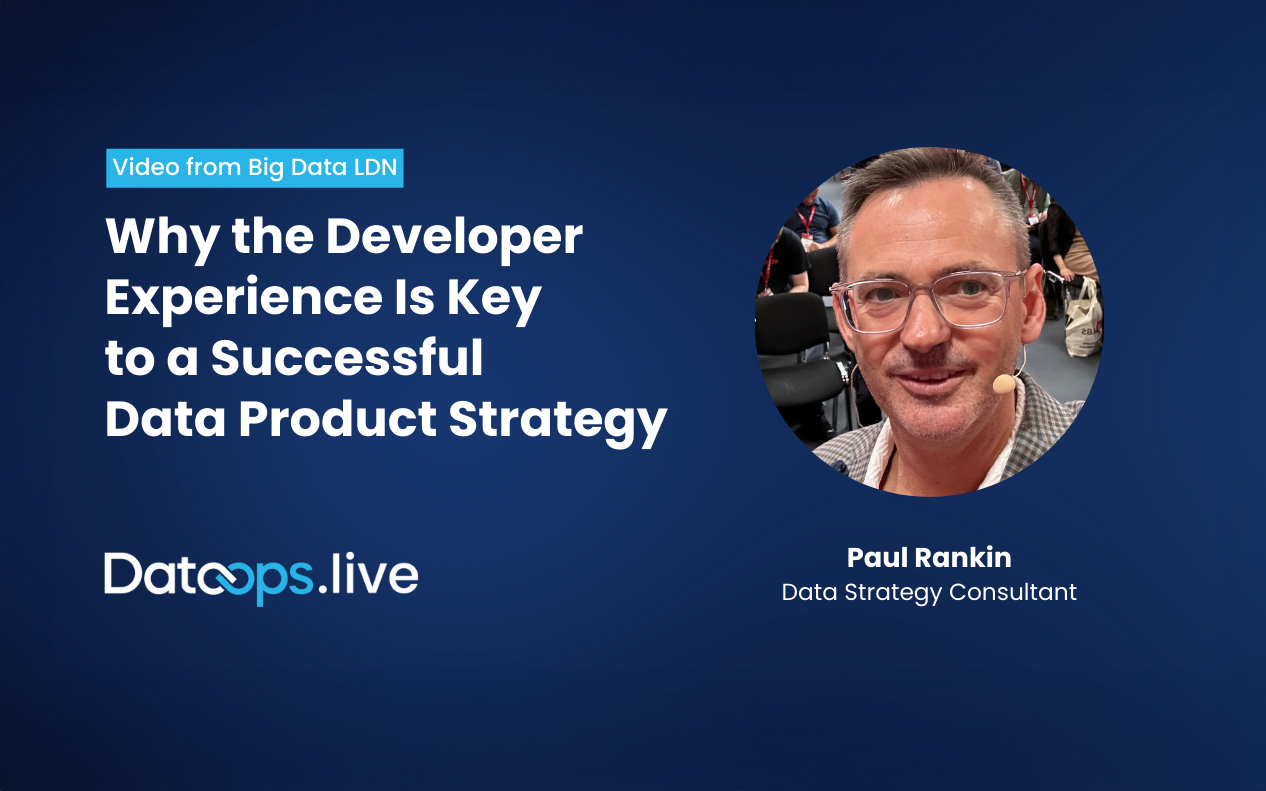 Video from Big Data LDN

Why the Developer Experience Is Key to a Successful Data Product Strategy

Dataops.live

Paul Rankin
Data Strategy Consultant